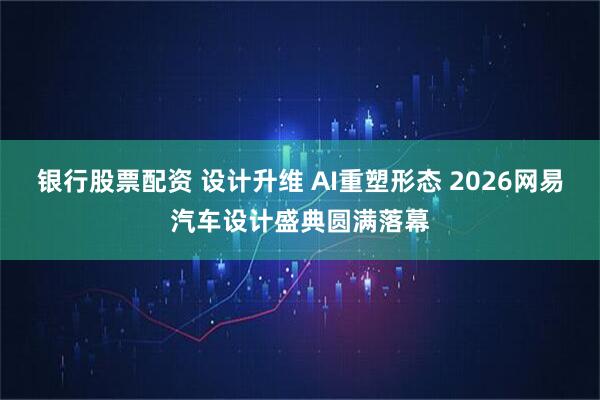 银行股票配资 设计升维 AI重塑形态 2026网易汽车设计盛典圆满落幕